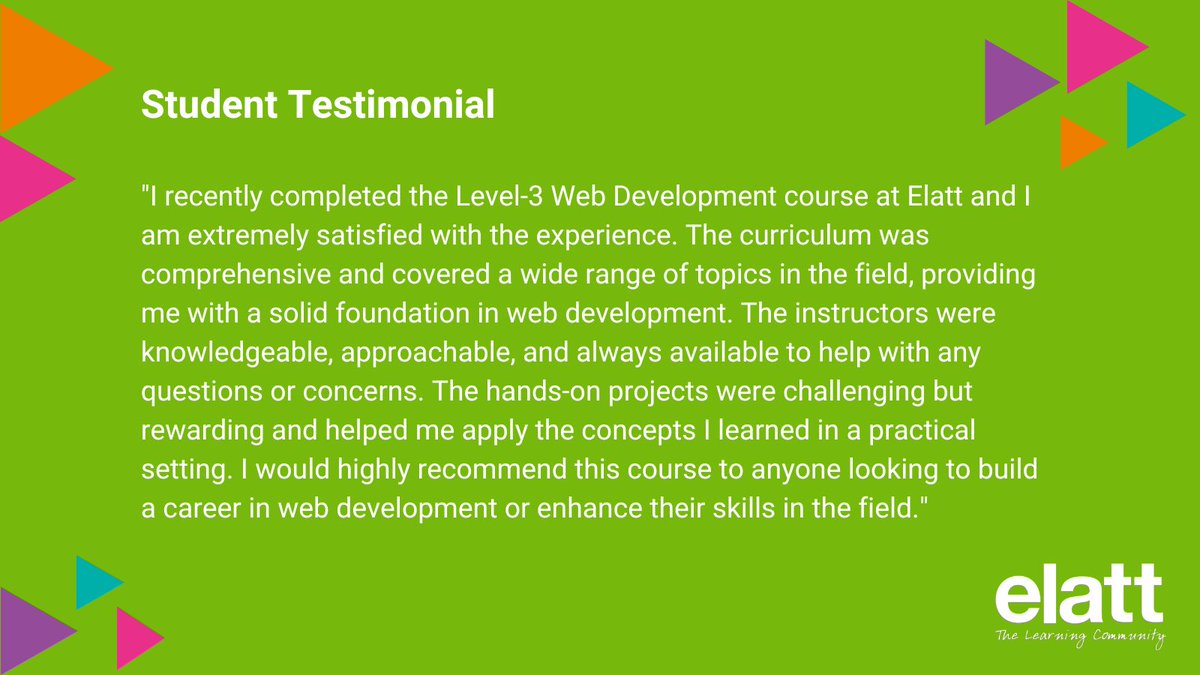 Student Testimonial

"I recently completed the Level-3 Web Development course at Elatt and I am extremely satisfied with the experience. The curriculum was comprehensive and covered a wide range of topics in the field, providing me with a solid foundation in web development. The instructors were knowledgeable, approachable, and always available to help with any questions or concerns. The hands-on projects were challenging but rewarding and helped me apply the concepts I learned in a practical setting. I would highly recommend this course to anyone looking to build a career in web development or enhance their skills in the field."

elatt
The Learning Community